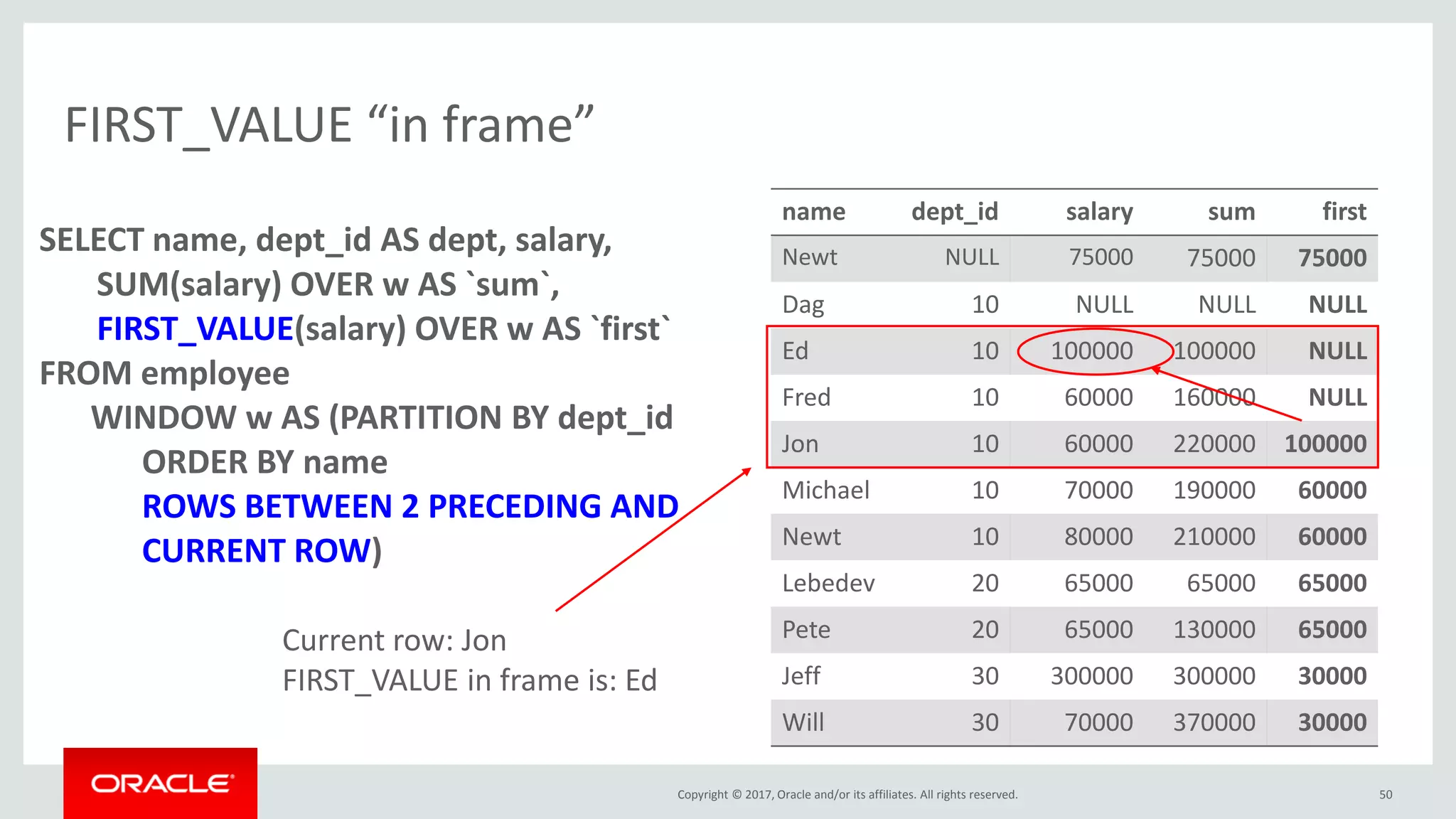 FIRST_VALUE “in frame”

SELECT name, dept_id AS dept, salary,
SUM(salary) OVER w AS `sum`,
FIRST_VALUE(salary) OVER w AS `first`
FROM employee
WINDOW w AS (PARTITION BY dept_id
ORDER BY name
ROWS BETWEEN 2 PRECEDING AND
CURRENT ROW)

Current row: Jon
FIRST_VALUE in frame is: Ed

| name | dept_id | salary | sum | first |
|---|---|---|---|---|
| Newt | NULL | 75000 | 75000 | 75000 |
| Dag | 10 | NULL | NULL | NULL |
| Ed | 10 | 100000 | 100000 | NULL |
| Fred | 10 | 60000 | 160000 | NULL |
| Jon | 10 | 60000 | 220000 | 100000 |
| Michael | 10 | 70000 | 190000 | 60000 |
| Newt | 10 | 80000 | 210000 | 60000 |
| Lebedev | 20 | 65000 | 65000 | 65000 |
| Pete | 20 | 65000 | 130000 | 65000 |
| Jeff | 30 | 300000 | 300000 | 30000 |
| Will | 30 | 70000 | 370000 | 30000 |

ORACLE

Copyright © 2017, Oracle and/or its affiliates. All rights reserved.

50